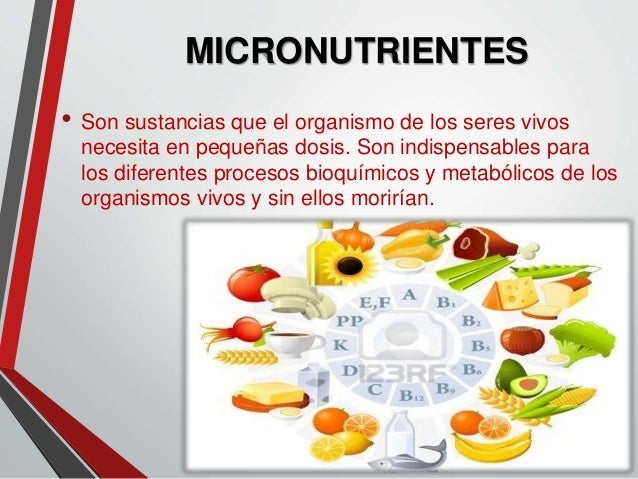 MICRONUTRIENTES

• Son sustancias que el organismo de los seres vivos necesita en pequeñas dosis. Son indispensables para los diferentes procesos bioquímicos y metabólicos de los organismos vivos y sin ellos morirían.

A
$B_1$
$B_2$
$B_5$
$B_6$
$B_9$
$B_{12}$
C
D
K
PP
E,F

123RF